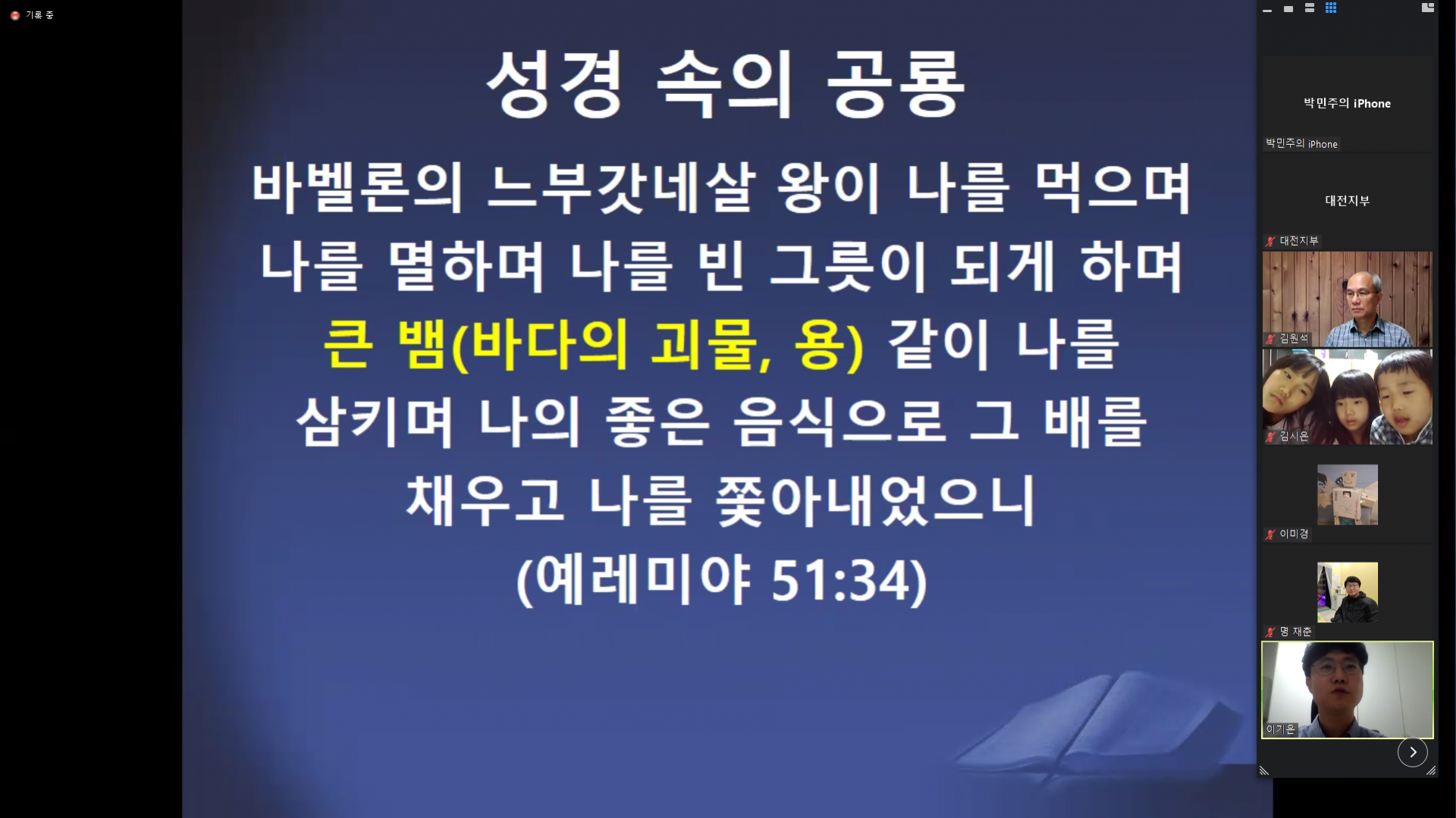 기록 중

성경 속의 공룡

바벨론의 느부갓네살 왕이 나를 먹으며 나를 멸하며 나를 빈 그릇이 되게 하며 큰 뱀(바다의 괴물, 용) 같이 나를 삼키며 나의 좋은 음식으로 그 배를 채우고 나를 쫓아내었으니 (예레미야 51:34)

박민주의 iPhone

박민주의 iPhone

대전지부

대전지부

김원석

김시온

이미경

명 재준

이기은